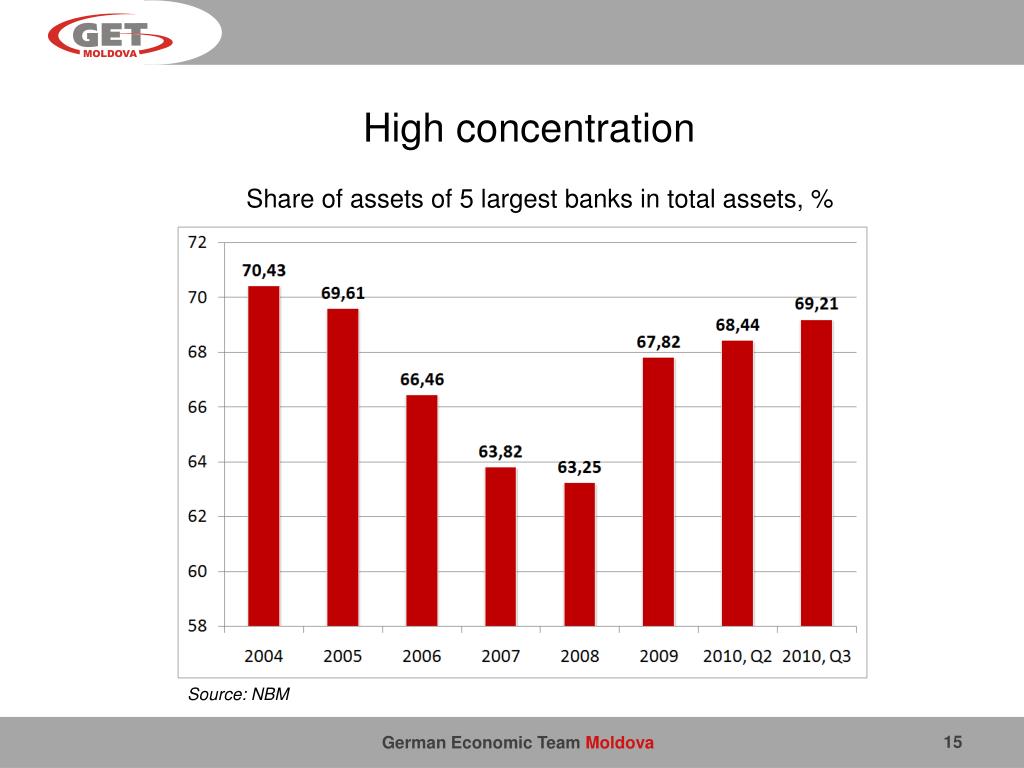 GET MOLDOVA

High concentration

Share of assets of 5 largest banks in total assets, %

72
70
68
66
64
62
60
58

70,43
69,61
66,46
63,82
63,25
67,82
68,44
69,21

2004
2005
2006
2007
2008
2009
2010, Q2
2010, Q3

Source: NBM

German Economic Team Moldova

15